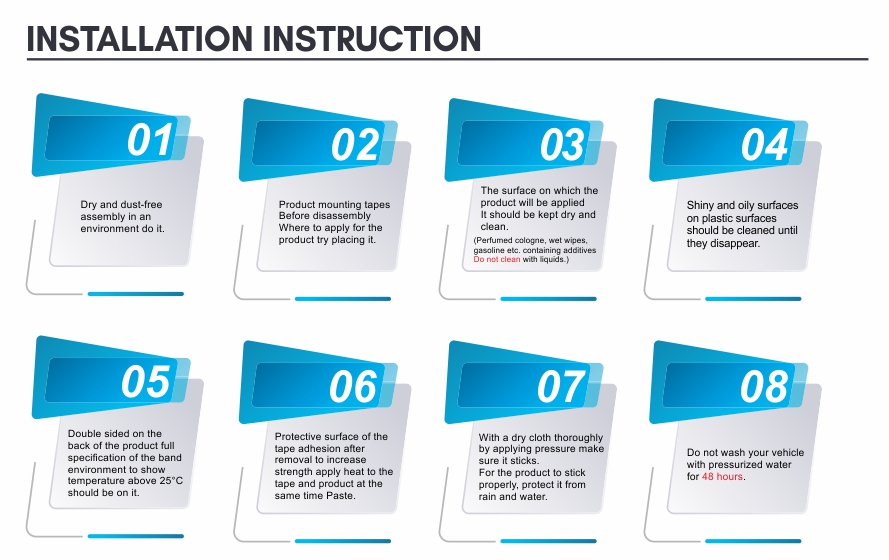 INSTALLATION INSTRUCTION

01

Dry and dust-free assembly in an environment do it.

02

Product mounting tapes Before disassembly Where to apply for the product try placing it.

03

The surface on which the product will be applied It should be kept dry and clean.

(Perfumed cologne, wet wipes, gasoline etc. containing additives Do not clean with liquids.)

04

Shiny and oily surfaces on plastic surfaces should be cleaned until they disappear.

05

Double sided on the back of the product full specification of the band environment to show temperature above 25°C should be on it.

06

Protective surface of the tape adhesion after removal to increase strength apply heat to the tape and product at the same time Paste.

07

With a dry cloth thoroughly by applying pressure make sure it sticks. For the product to stick properly, protect it from rain and water.

08

Do not wash your vehicle with pressurized water for 48 hours.